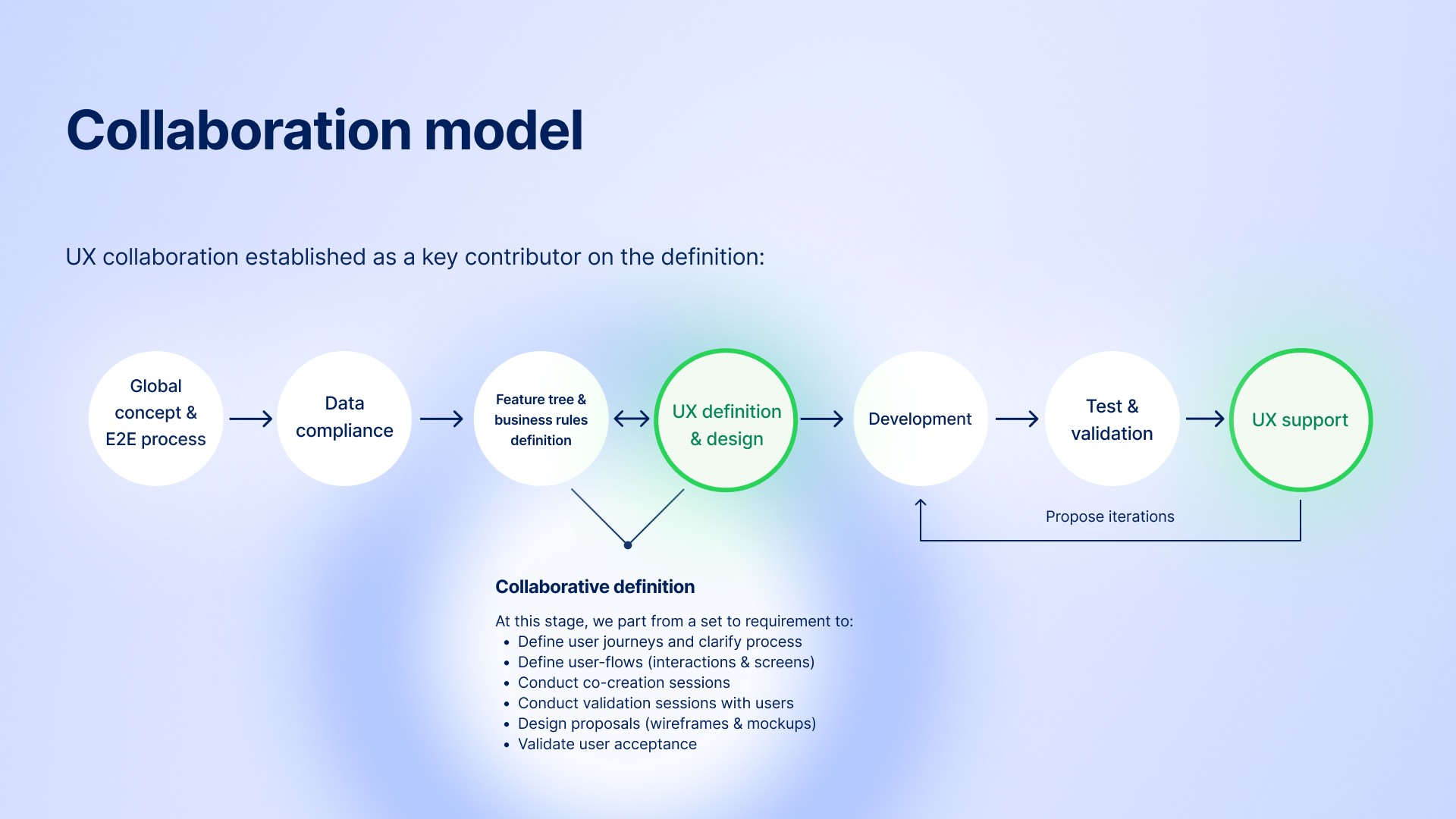 Collaboration model

UX collaboration established as a key contributor on the definition:

Global concept & E2E process

Data compliance

Feature tree & business rules definition

UX definition & design

Development

Test & validation

UX support

Propose iterations

Collaborative definition

At this stage, we part from a set to requirement to:
• Define user journeys and clarify process
• Define user-flows (interactions & screens)
• Conduct co-creation sessions
• Conduct validation sessions with users
• Design proposals (wireframes & mockups)
• Validate user acceptance